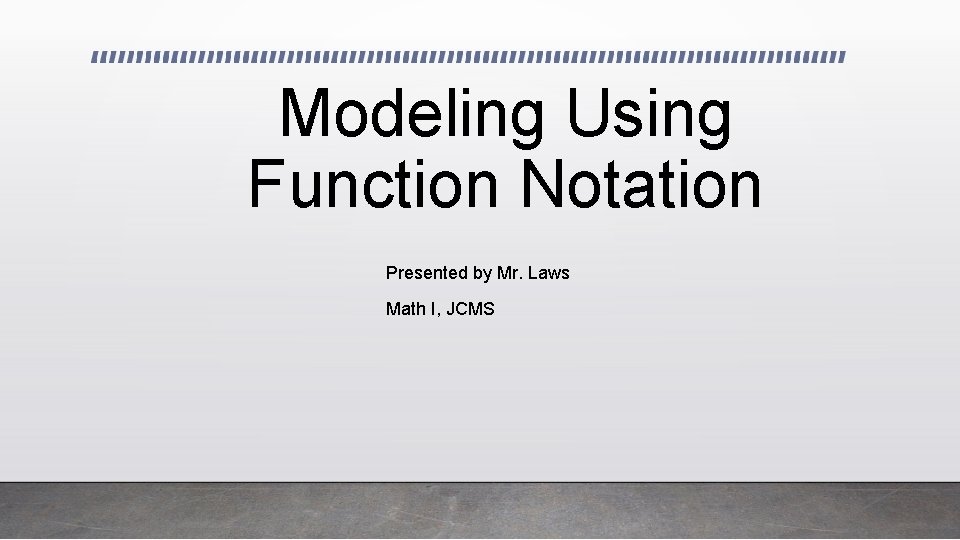 Modeling Using Function Notation

Presented by Mr. Laws

Math I, JCMS